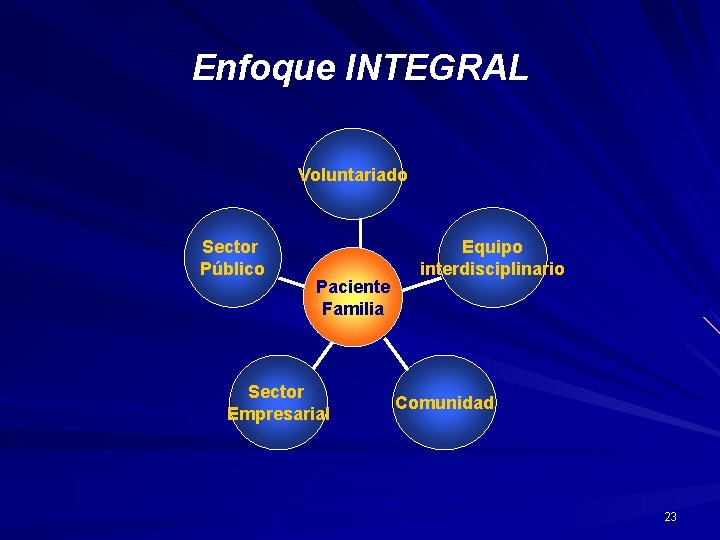 Enfoque INTEGRAL

Voluntariado

Sector Público

Equipo interdisciplinario

Paciente Familia

Sector Empresarial

Comunidad

23